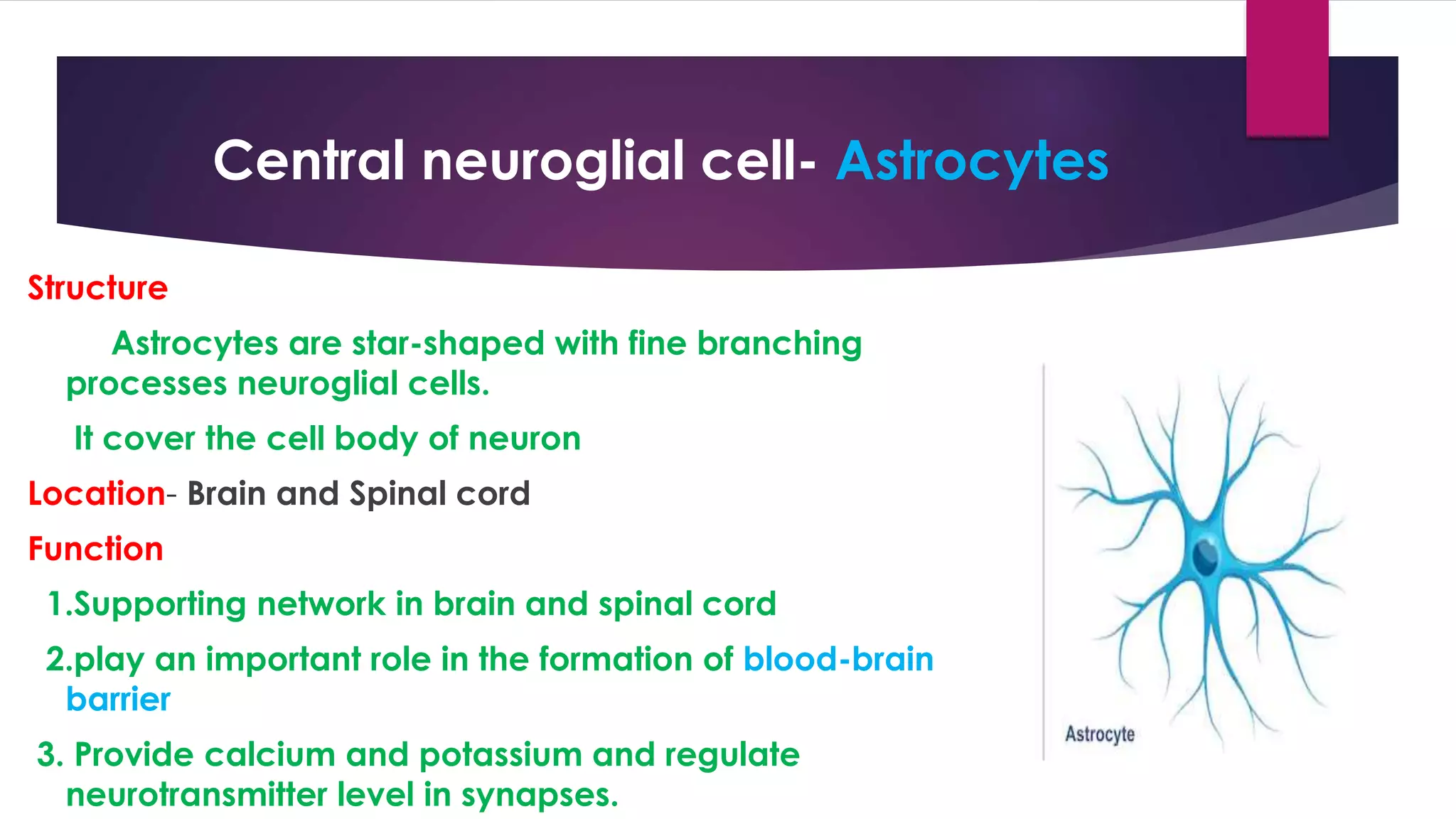 Central neuroglial cell- Astrocytes

Structure

Astrocytes are star-shaped with fine branching processes neuroglial cells.

It cover the cell body of neuron

Location- Brain and Spinal cord

Function

1.Supporting network in brain and spinal cord

2.play an important role in the formation of blood-brain barrier

3. Provide calcium and potassium and regulate neurotransmitter level in synapses.

Astrocyte